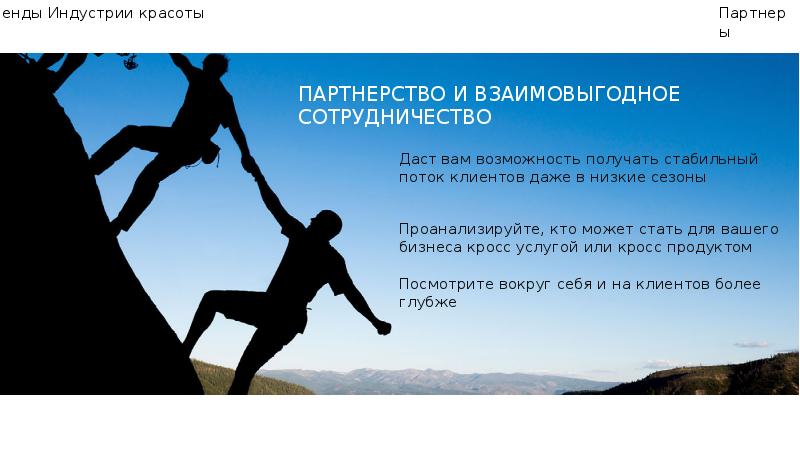 енды Индустрии красоты

Партнеры

ПАРТНЕРСТВО И ВЗАИМОВЫГОДНОЕ СОТРУДНИЧЕСТВО

Даст вам возможность получать стабильный поток клиентов даже в низкие сезоны

Проанализируйте, кто может стать для вашего бизнеса кросс услугой или кросс продуктом

Посмотрите вокруг себя и на клиентов более глубже